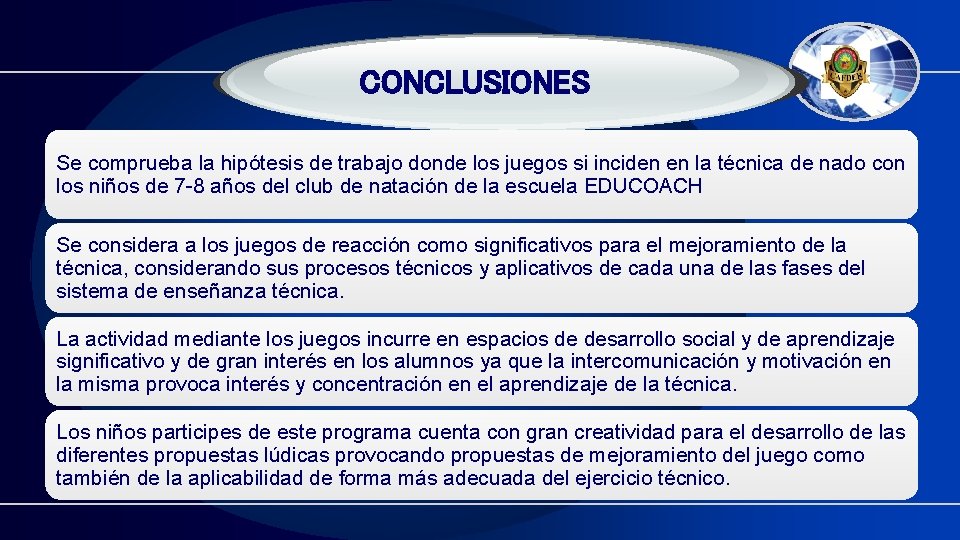 CONCLUSIONES

CAFDER

Se comprueba la hipótesis de trabajo donde los juegos si inciden en la técnica de nado con los niños de 7-8 años del club de natación de la escuela EDUCOACH

Se considera a los juegos de reacción como significativos para el mejoramiento de la técnica, considerando sus procesos técnicos y aplicativos de cada una de las fases del sistema de enseñanza técnica.

La actividad mediante los juegos incurre en espacios de desarrollo social y de aprendizaje significativo y de gran interés en los alumnos ya que la intercomunicación y motivación en la misma provoca interés y concentración en el aprendizaje de la técnica.

Los niños participes de este programa cuenta con gran creatividad para el desarrollo de las diferentes propuestas lúdicas provocando propuestas de mejoramiento del juego como también de la aplicabilidad de forma más adecuada del ejercicio técnico.